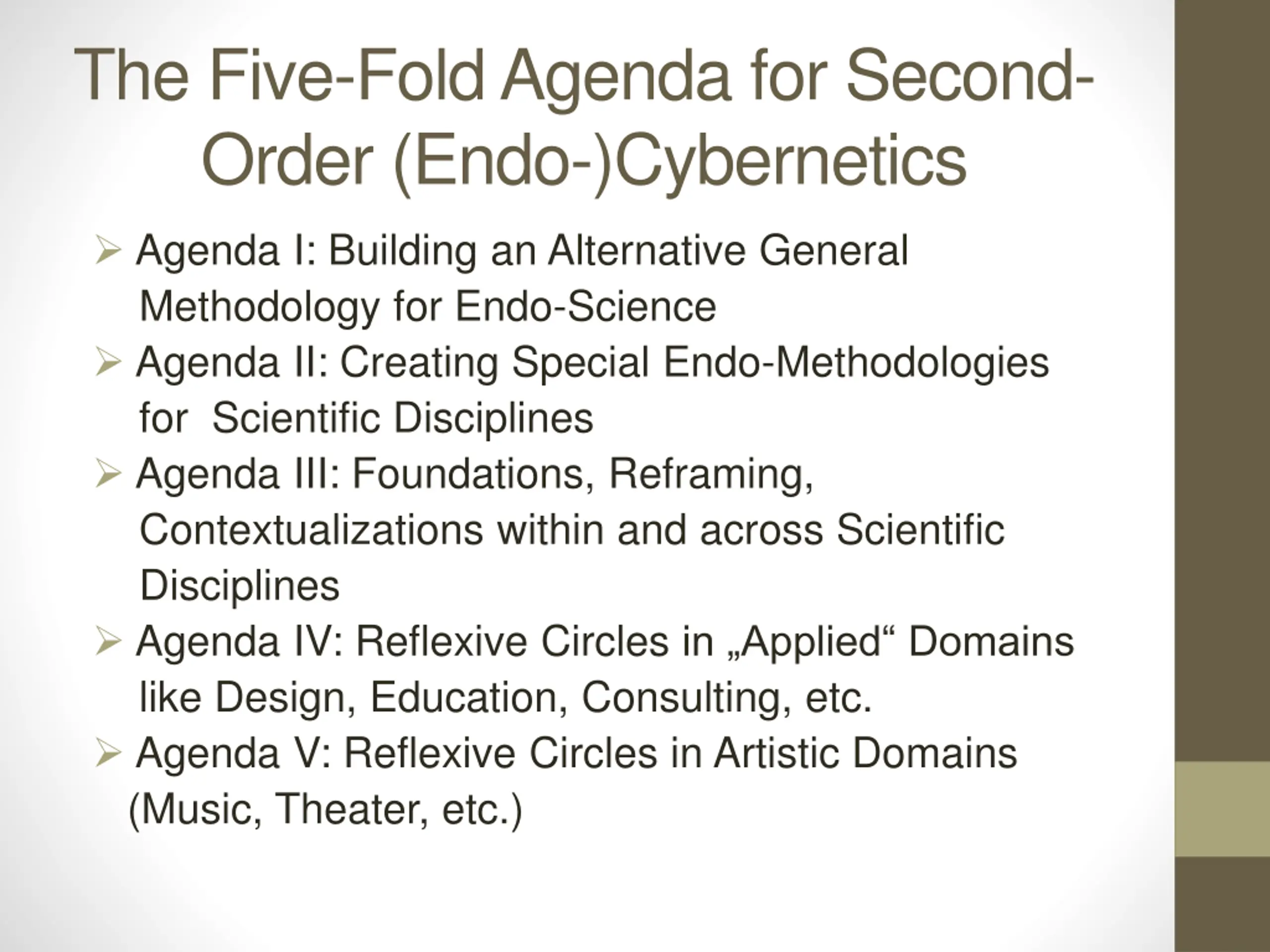 The Five-Fold Agenda for Second-Order (Endo-)Cybernetics

➢ Agenda I: Building an Alternative General Methodology for Endo-Science
➢ Agenda II: Creating Special Endo-Methodologies for Scientific Disciplines
➢ Agenda III: Foundations, Reframing, Contextualizations within and across Scientific Disciplines
➢ Agenda IV: Reflexive Circles in „Applied“ Domains like Design, Education, Consulting, etc.
➢ Agenda V: Reflexive Circles in Artistic Domains (Music, Theater, etc.)